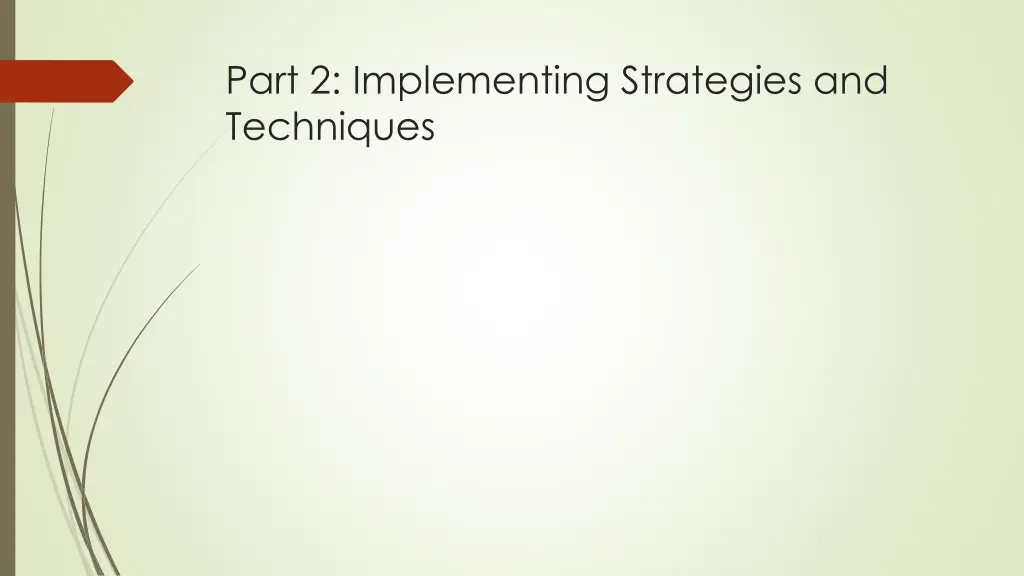 Part 2: Implementing Strategies and Techniques